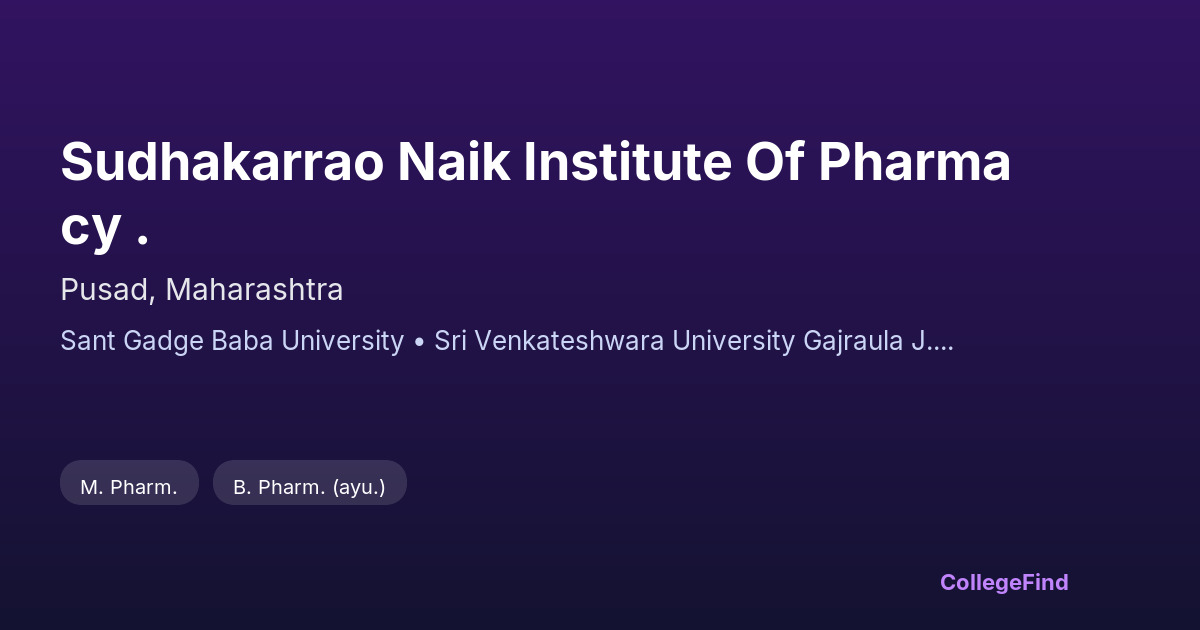 Sudhakarrao Naik Institute Of Pharma cy .

Pusad, Maharashtra

Sant Gadge Baba University • Sri Venkateshwara University Gajraula J....

M. Pharm.

B. Pharm. (ayu.)

CollegeFind